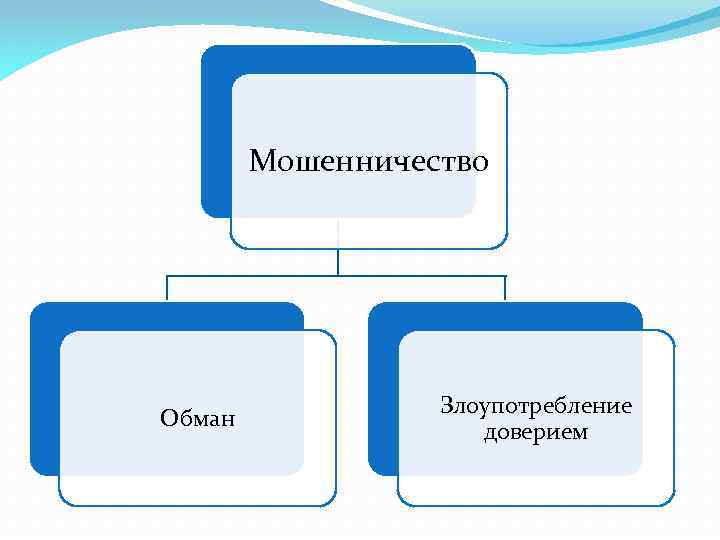 Мошенничество

Обман

Злоупотребление доверием